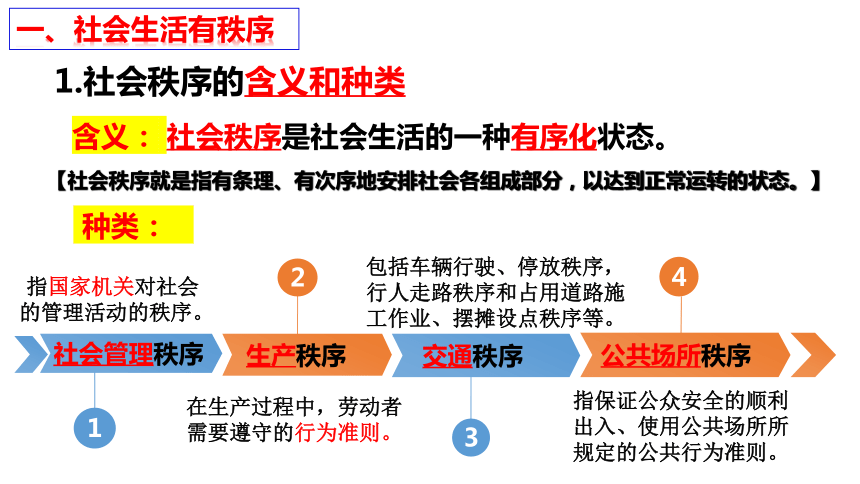 一、社会生活有秩序

1.社会秩序的含义和种类

含义：社会秩序是社会生活的一种有序化状态。

【社会秩序就是指有条理、有次序地安排社会各组成部分，以达到正常运转的状态。】

种类：

指国家机关对社会的管理活动的秩序。

2

包括车辆行驶、停放秩序，行人走路秩序和占用道路施工作业、摆摊设点秩序等。

4

社会管理秩序

生产秩序

交通秩序

公共场所秩序

1

在生产过程中，劳动者需要遵守的行为准则。

3

指保证公众安全的顺利出入、使用公共场所所规定的公共行为准则。